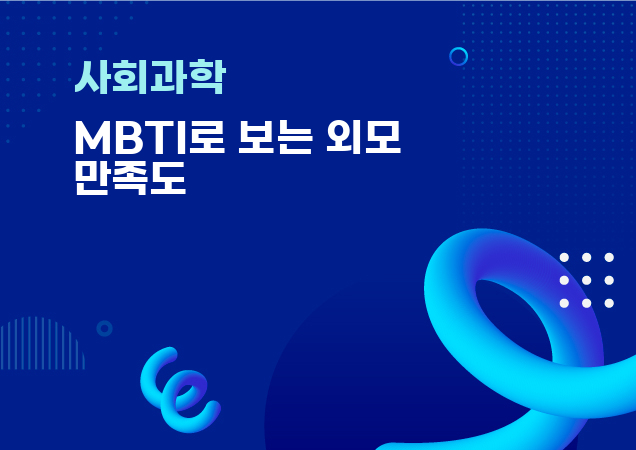 사회과학

MBTI로 보는 외모 만족도